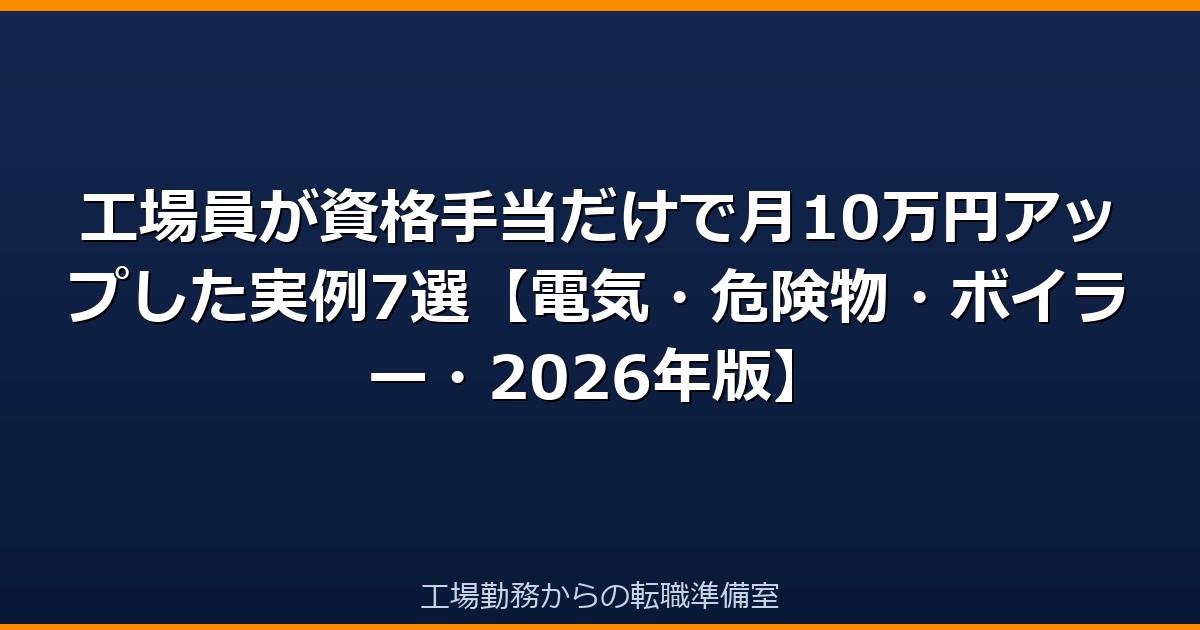 工場員が資格手当だけで月10万円アップした実例7選【電気・危険物・ボイラー・2026年版】

工場勤務からの転職準備室